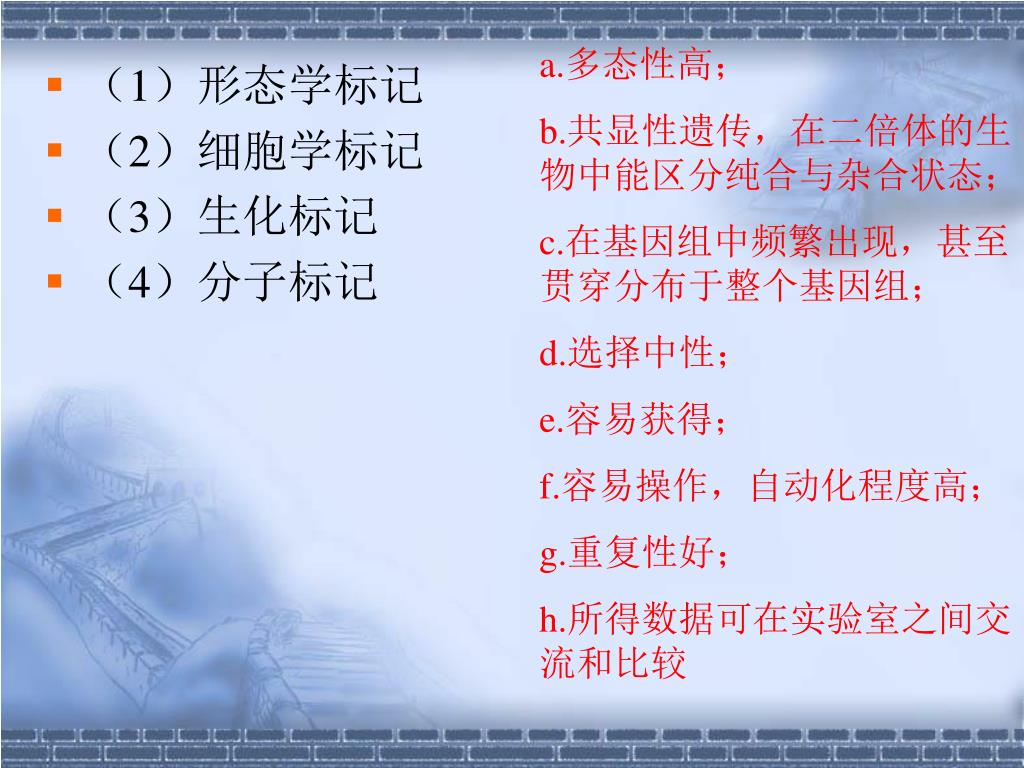 （1）形态学标记
（2）细胞学标记
（3）生化标记
（4）分子标记

a.多态性高；

b.共显性遗传，在二倍体的生物中能区分纯合与杂合状态；

c.在基因组中频繁出现，甚至贯穿分布于整个基因组；

d.选择中性；

e.容易获得；

f.容易操作，自动化程度高；

g.重复性好；

h.所得数据可在实验室之间交流和比较